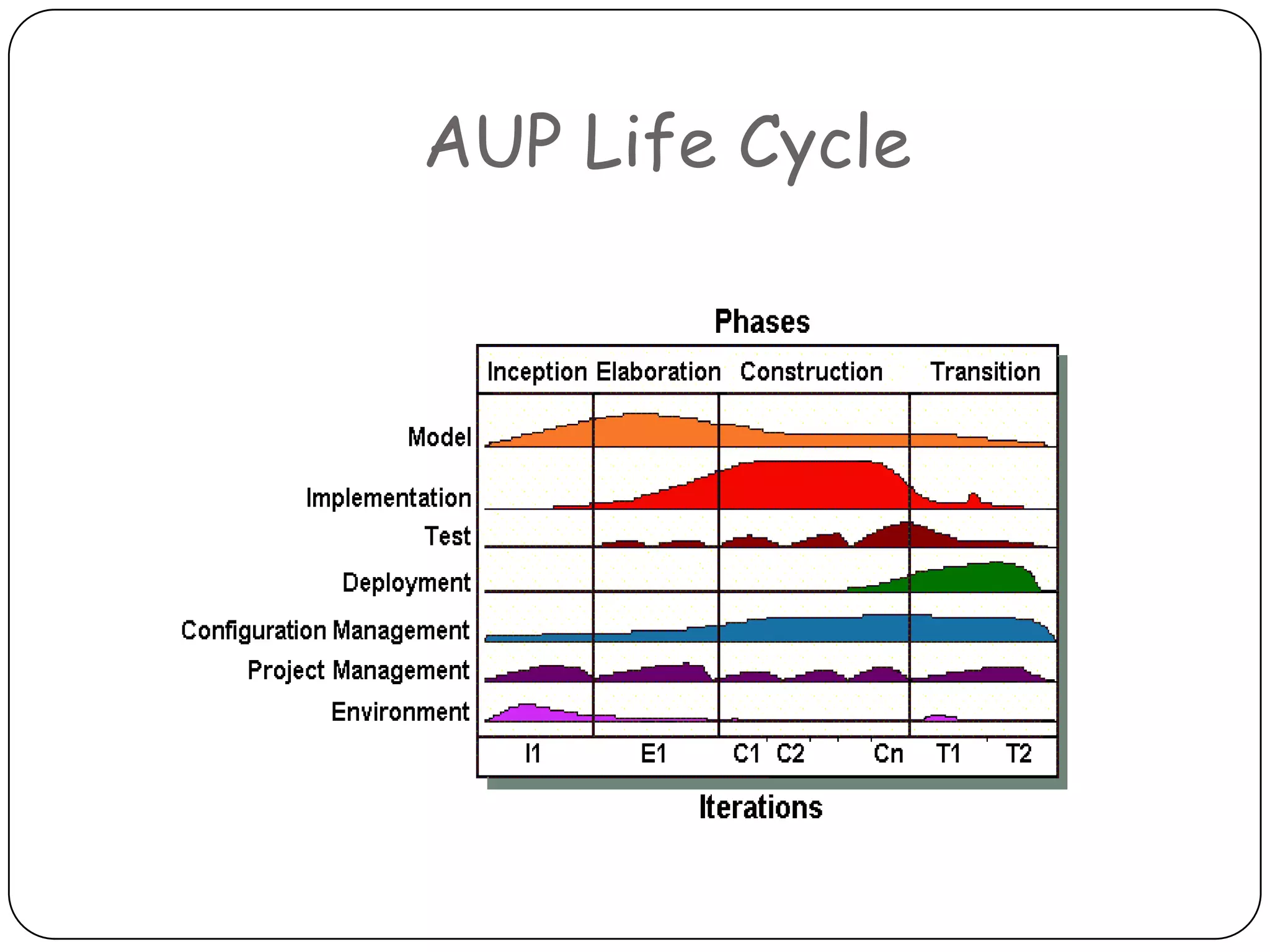 AUP Life Cycle

Phases

Inception Elaboration Construction Transition

Model

Implementation

Test

Deployment

Configuration Management

Project Management

Environment

I1 E1 C1 C2 Cn T1 T2

Iterations